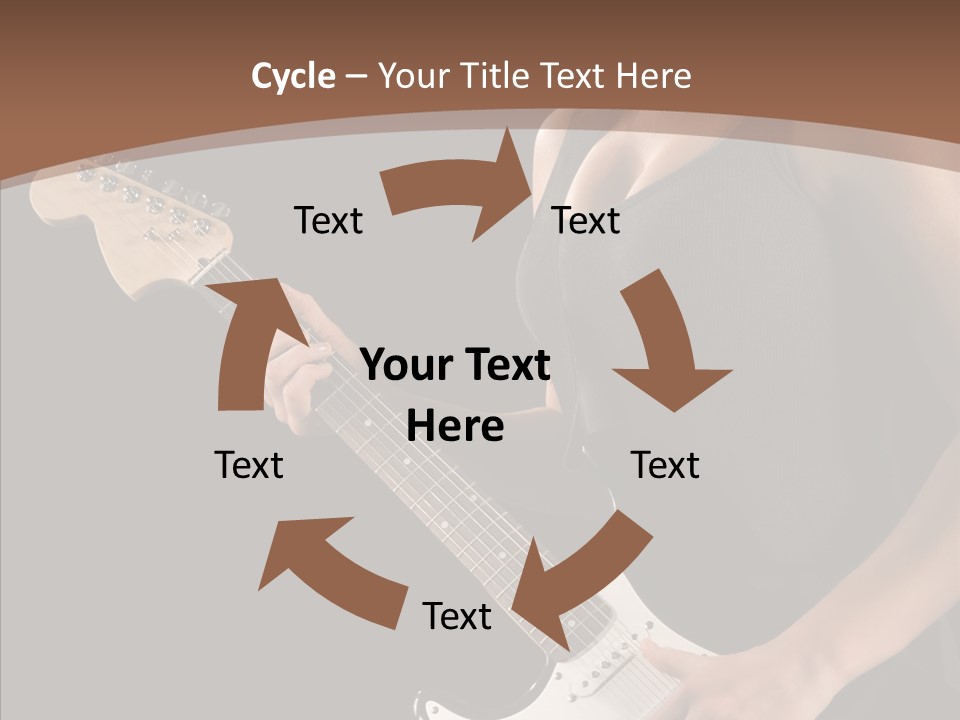 Cycle – Your Title Text Here

Text

Text

Your Text Here

Text

Text

Text